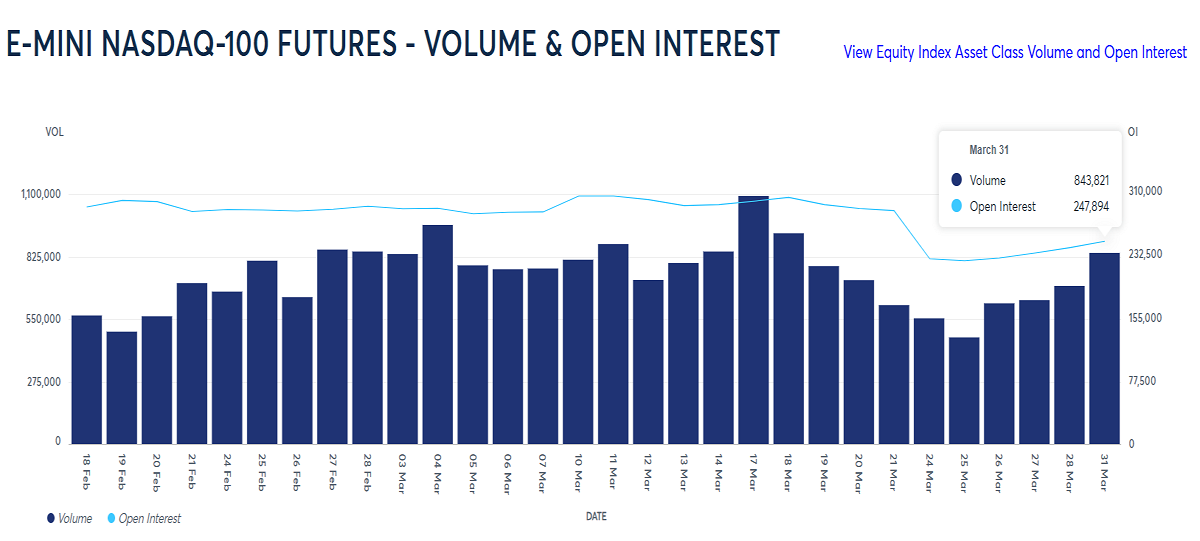 E-MINI NASDAQ-100 FUTURES - VOLUME & OPEN INTEREST

View Equity Index Asset Class Volume and Open Interest

VOL

OI

March 31

Volume 843,821

Open Interest 247,894

1,100,000
825,000
550,000
275,000
0

310,000
232,500
155,000
77,500
0

18 Feb
19 Feb
20 Feb
21 Feb
24 Feb
25 Feb
26 Feb
27 Feb
28 Feb
03 Mar
04 Mar
05 Mar
06 Mar
07 Mar
10 Mar
11 Mar
12 Mar
13 Mar
14 Mar
17 Mar
18 Mar
19 Mar
20 Mar
21 Mar
24 Mar
25 Mar
26 Mar
27 Mar
28 Mar
31 Mar

Volume
Open Interest

DATE